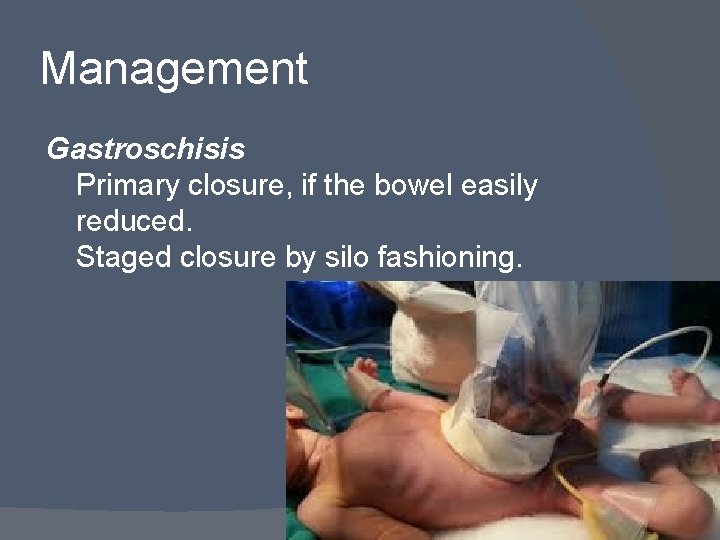 Management

Gastroschisis

Primary closure, if the bowel easily reduced.

Staged closure by silo fashioning.